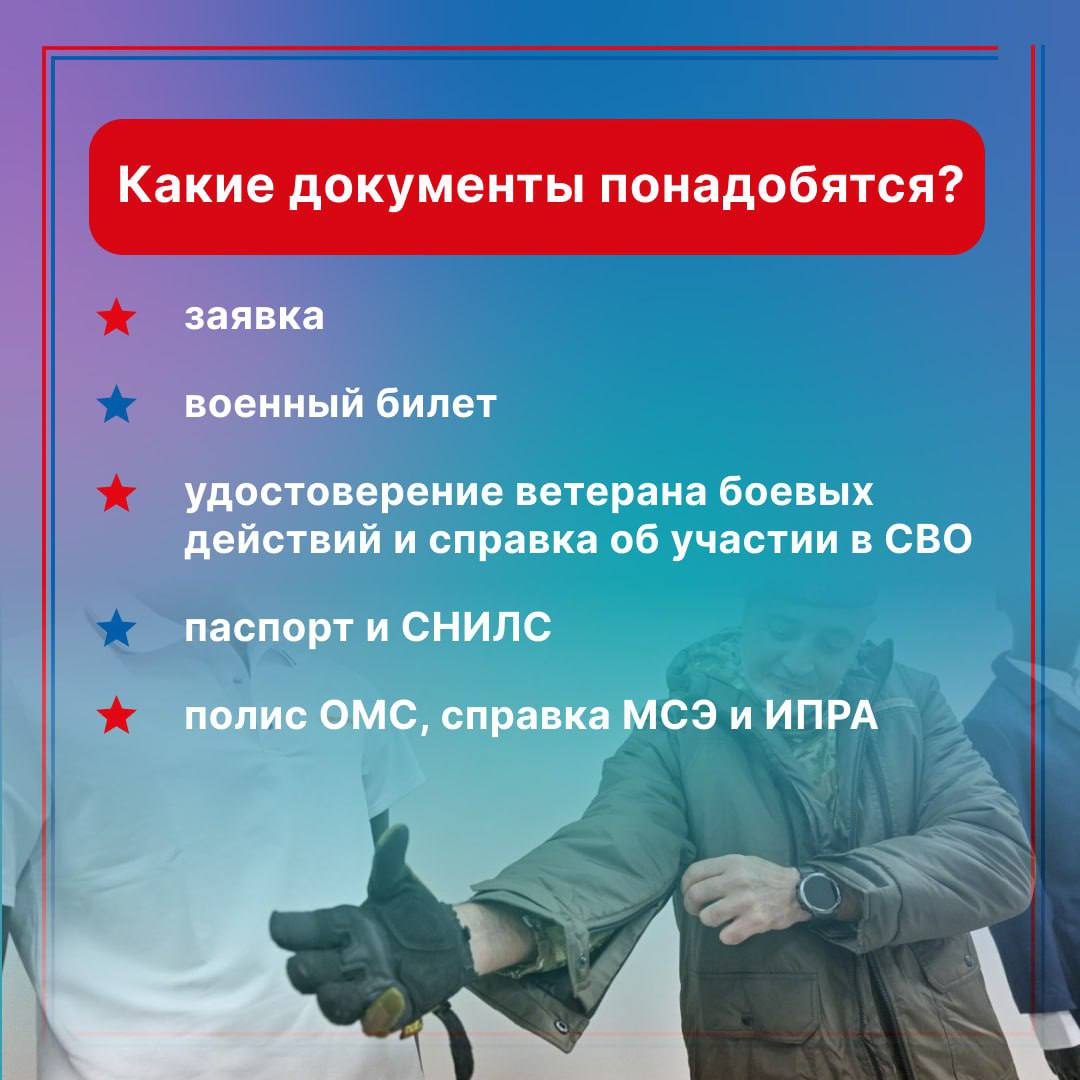 Какие документы понадобятся?

★ заявка

★ военный билет

★ удостоверение ветерана боевых действий и справка об участии в СВО

★ паспорт и СНИЛС

★ полис ОМС, справка МСЭ и ИПРА